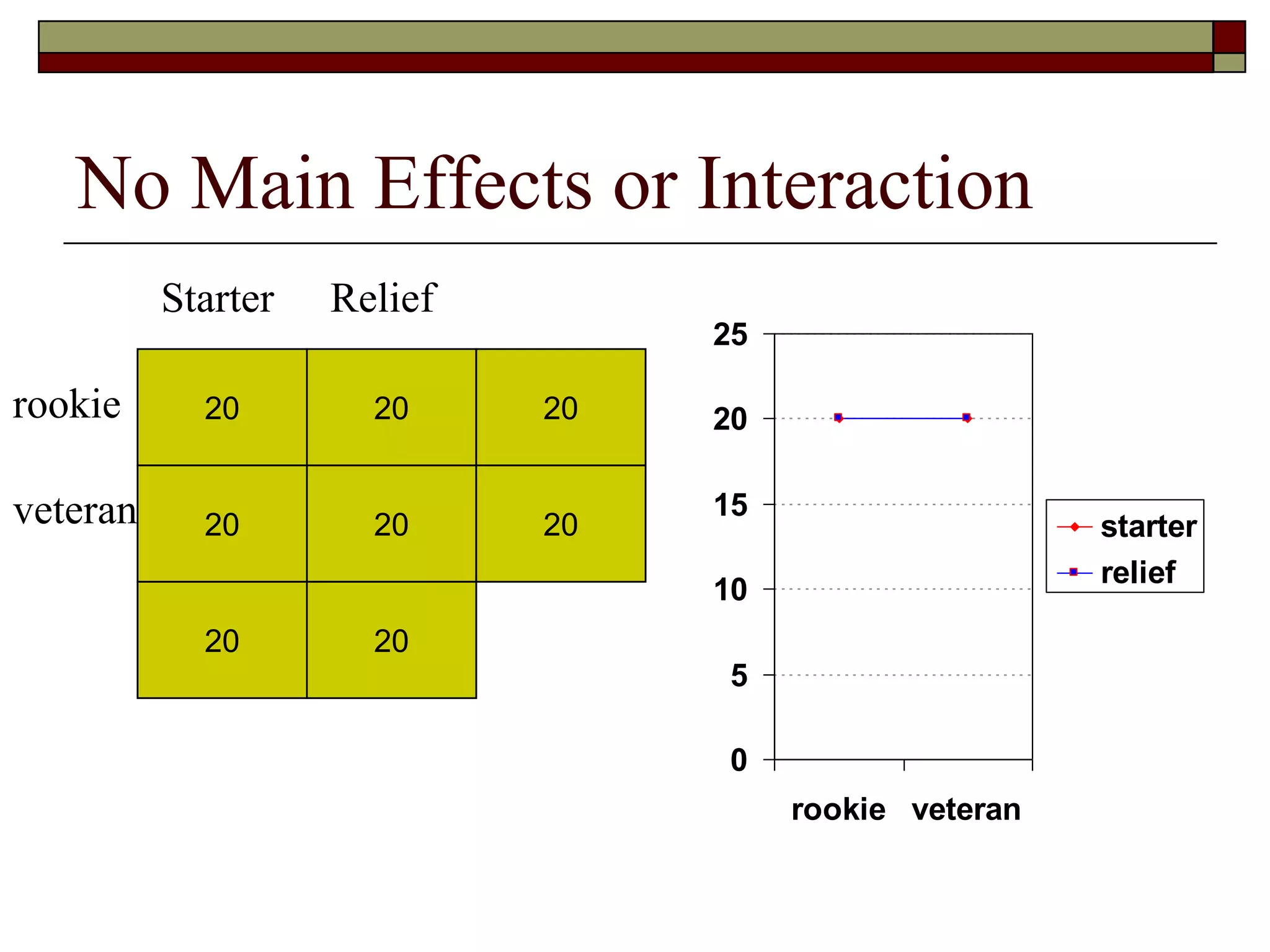 No Main Effects or Interaction

| | Starter | Relief | |
|---|---|---|---|
| rookie | 20 | 20 | 20 |
| veteran | 20 | 20 | 20 |
| | 20 | 20 | |

25
20
15
10
5
0

rookie veteran

starter
relief